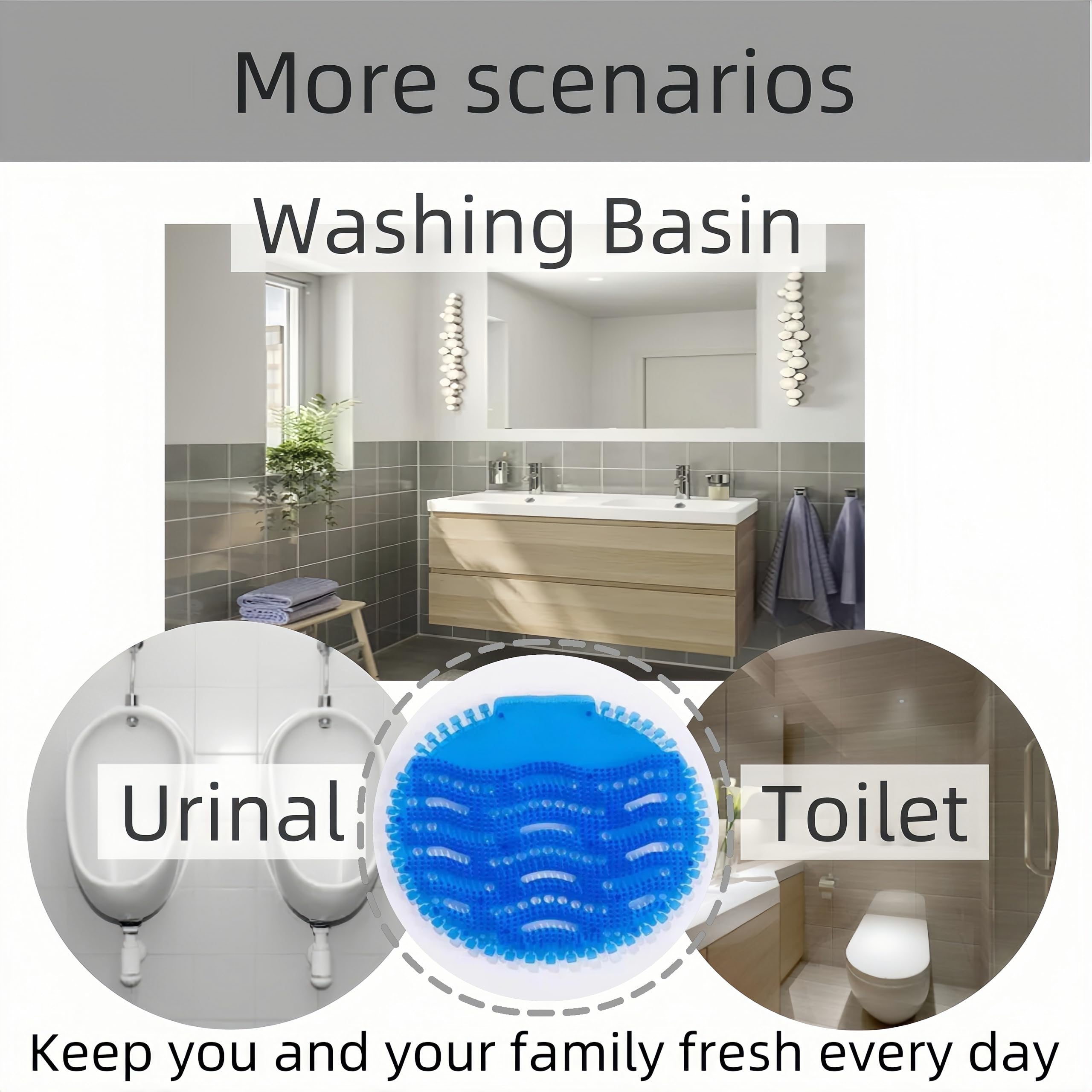 More scenarios

Washing Basin

Urinal

Toilet

Keep you and your family fresh every day